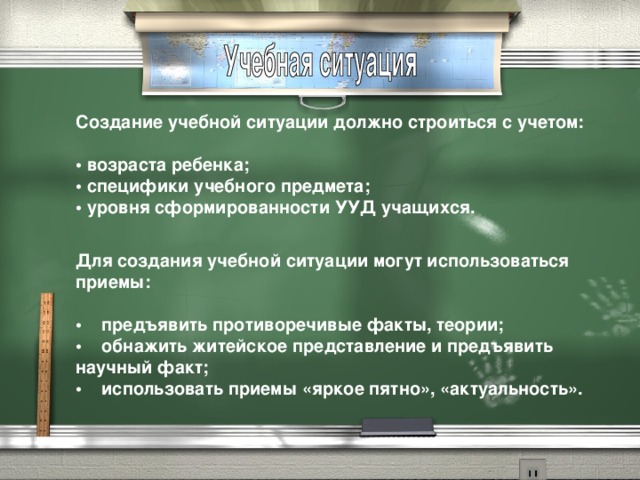 Учебная ситуация

Создание учебной ситуации должно строиться с учетом:

• возраста ребенка;
• специфики учебного предмета;
• уровня сформированности УУД учащихся.

Для создания учебной ситуации могут использоваться приемы:

• предъявить противоречивые факты, теории;
• обнажить житейское представление и предъявить научный факт;
• использовать приемы «яркое пятно», «актуальность».